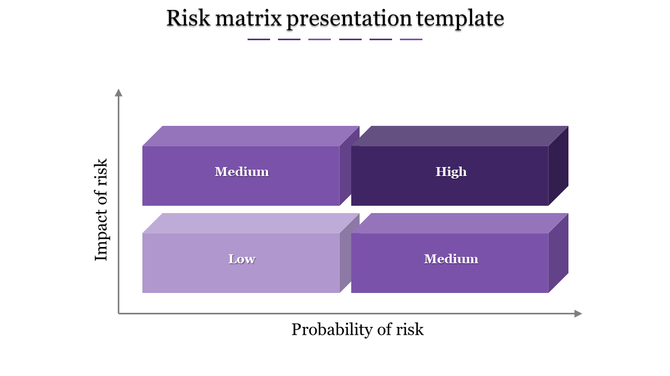 Risk matrix presentation template

Impact of risk

Medium

High

Low

Medium

Probability of risk